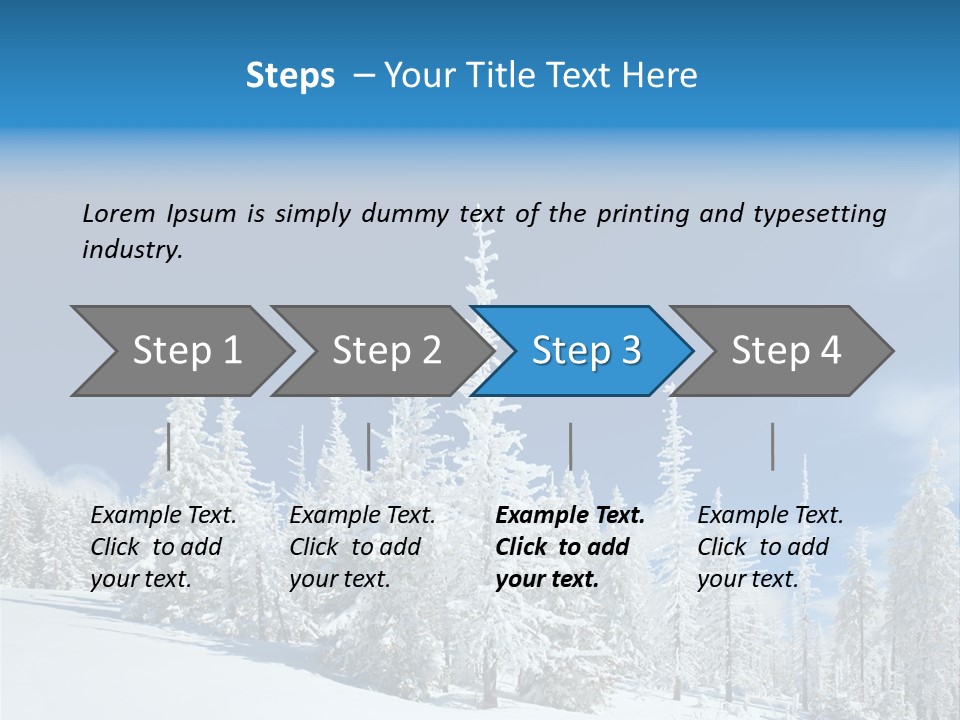 Steps – Your Title Text Here

Lorem Ipsum is simply dummy text of the printing and typesetting industry.

Step 1

Step 2

Step 3

Step 4

Example Text. Click to add your text.

Example Text. Click to add your text.

Example Text. Click to add your text.

Example Text. Click to add your text.